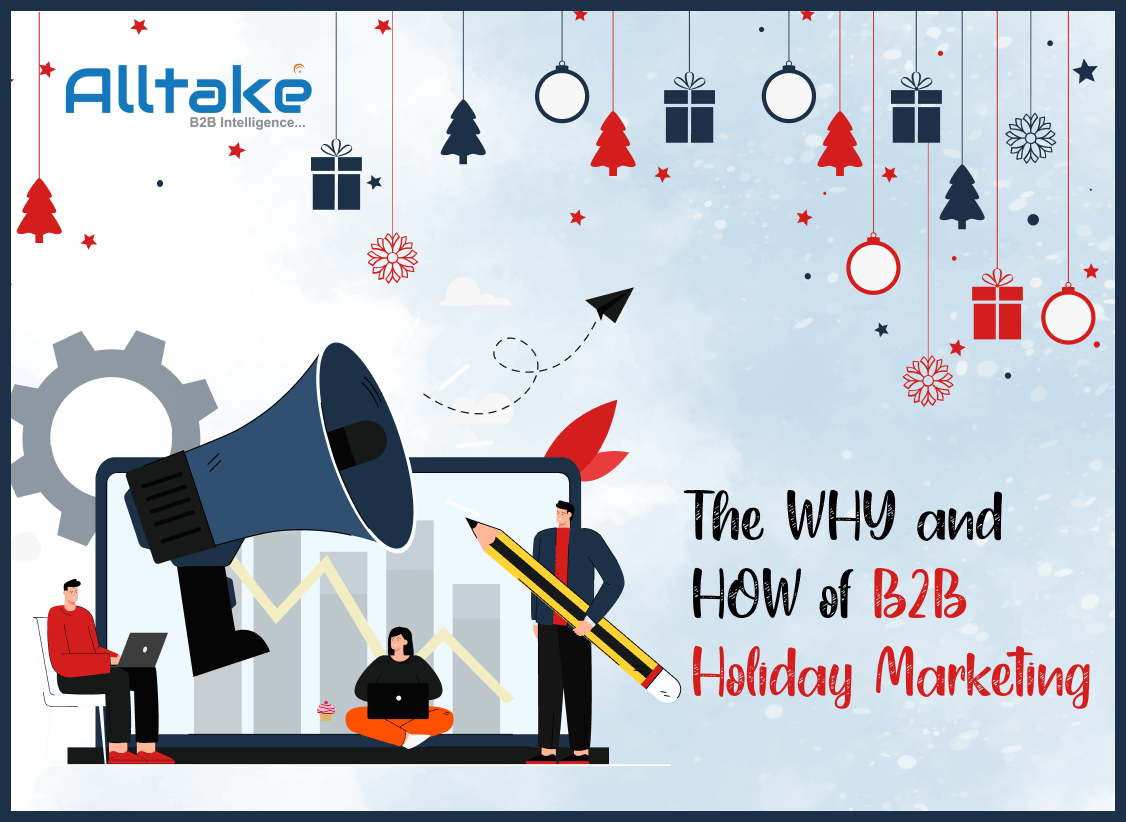 Alltake
B2B Intelligence...

The WHY and HOW of B2B Holiday Marketing